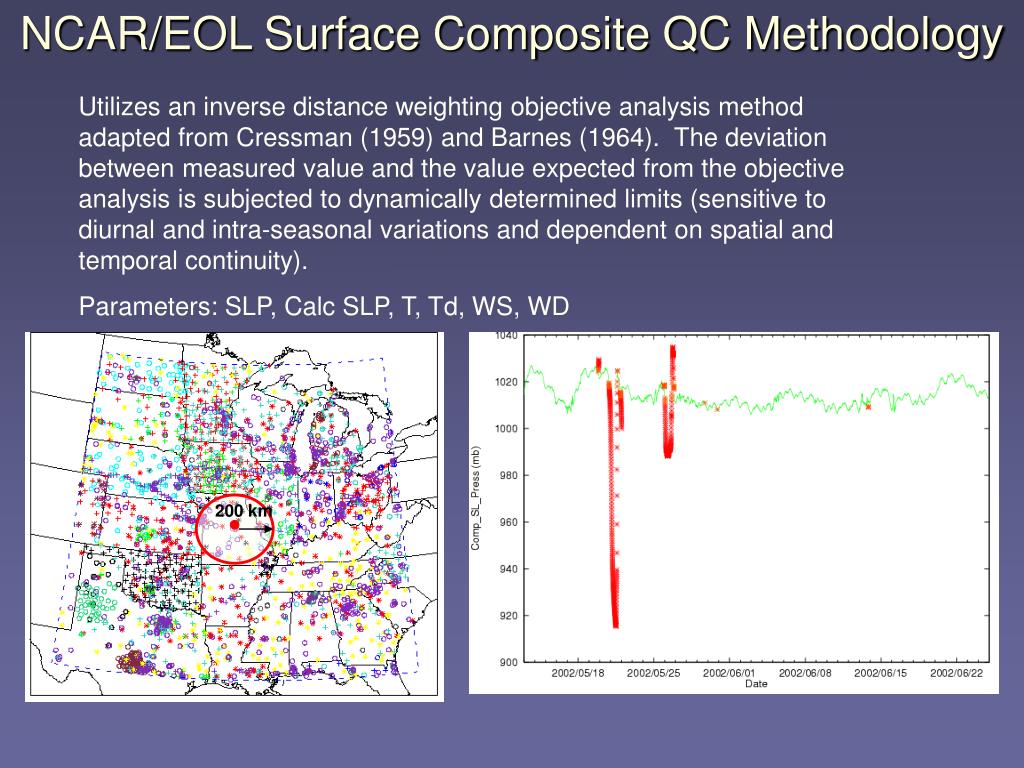 NCAR/EOL Surface Composite QC Methodology

Utilizes an inverse distance weighting objective analysis method adapted from Cressman (1959) and Barnes (1964). The deviation between measured value and the value expected from the objective analysis is subjected to dynamically determined limits (sensitive to diurnal and intra-seasonal variations and dependent on spatial and temporal continuity).

Parameters: SLP, Calc SLP, T, Td, WS, WD

200 km

1040
1020
1000
980
960
940
920
900
Comp_SL_Press (mb)
2002/05/18
2002/05/25
2002/06/01
2002/06/08
2002/06/15
2002/06/22
Date